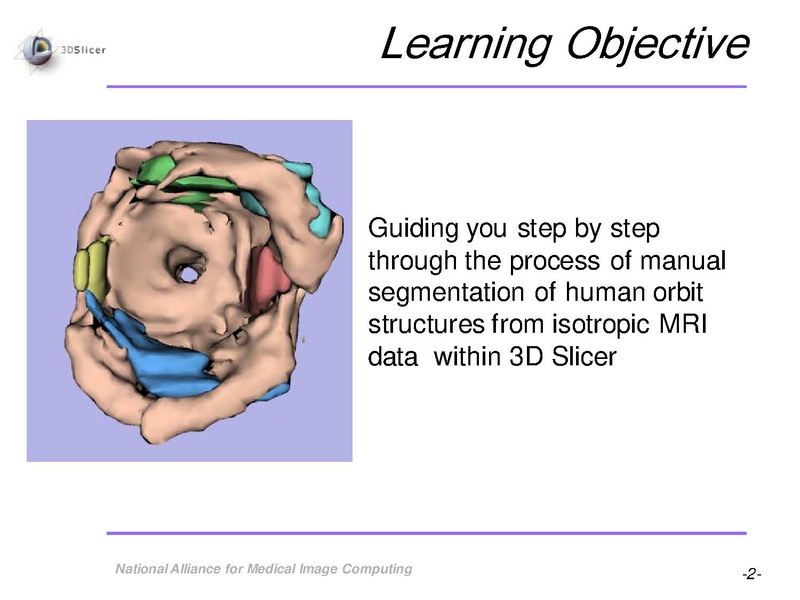 3DSlicer

Learning Objective

Guiding you step by step through the process of manual segmentation of human orbit structures from isotropic MRI data within 3D Slicer

National Alliance for Medical Image Computing

-2-